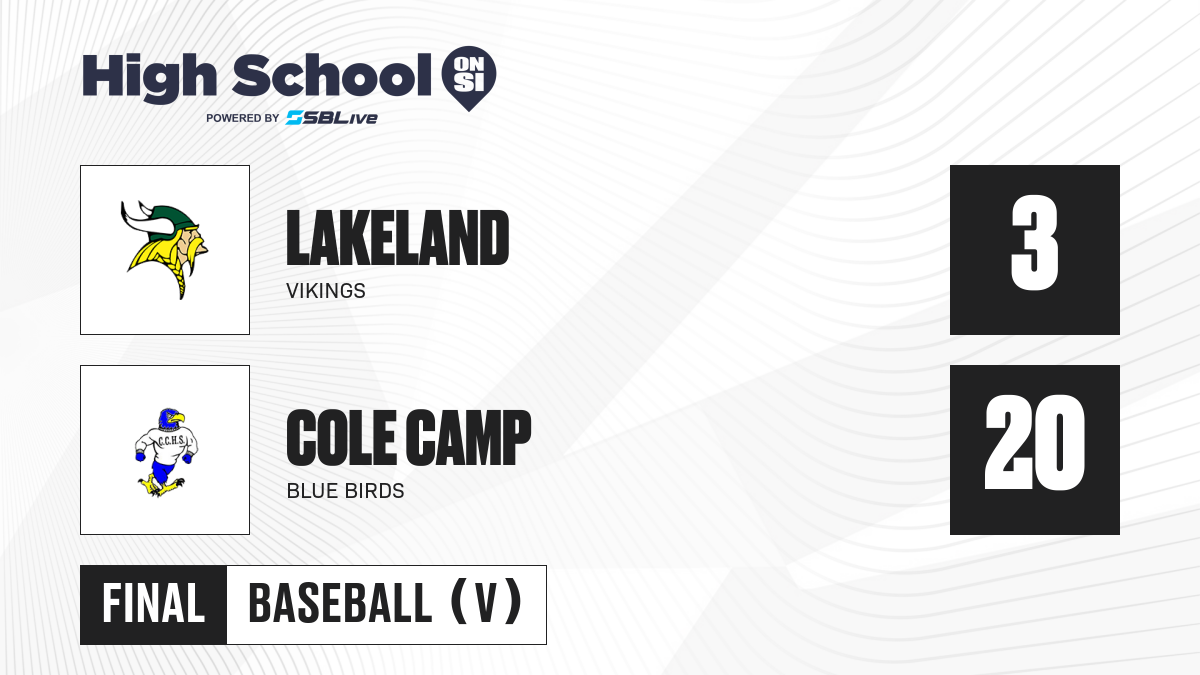 High School ON SI
POWERED BY SBLive

LAKELAND
VIKINGS

3

C.C.H.S.

COLE CAMP
BLUE BIRDS

20

FINAL

BASEBALL (V)